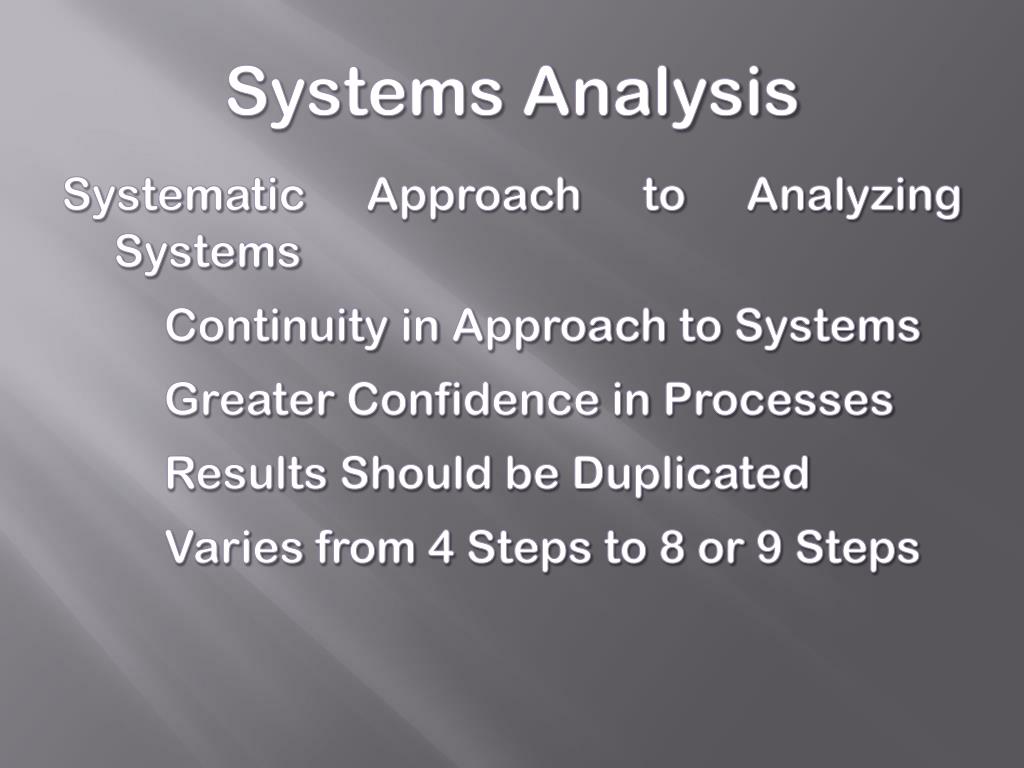 Systems Analysis

Systematic Approach to Analyzing Systems

Continuity in Approach to Systems

Greater Confidence in Processes

Results Should be Duplicated

Varies from 4 Steps to 8 or 9 Steps